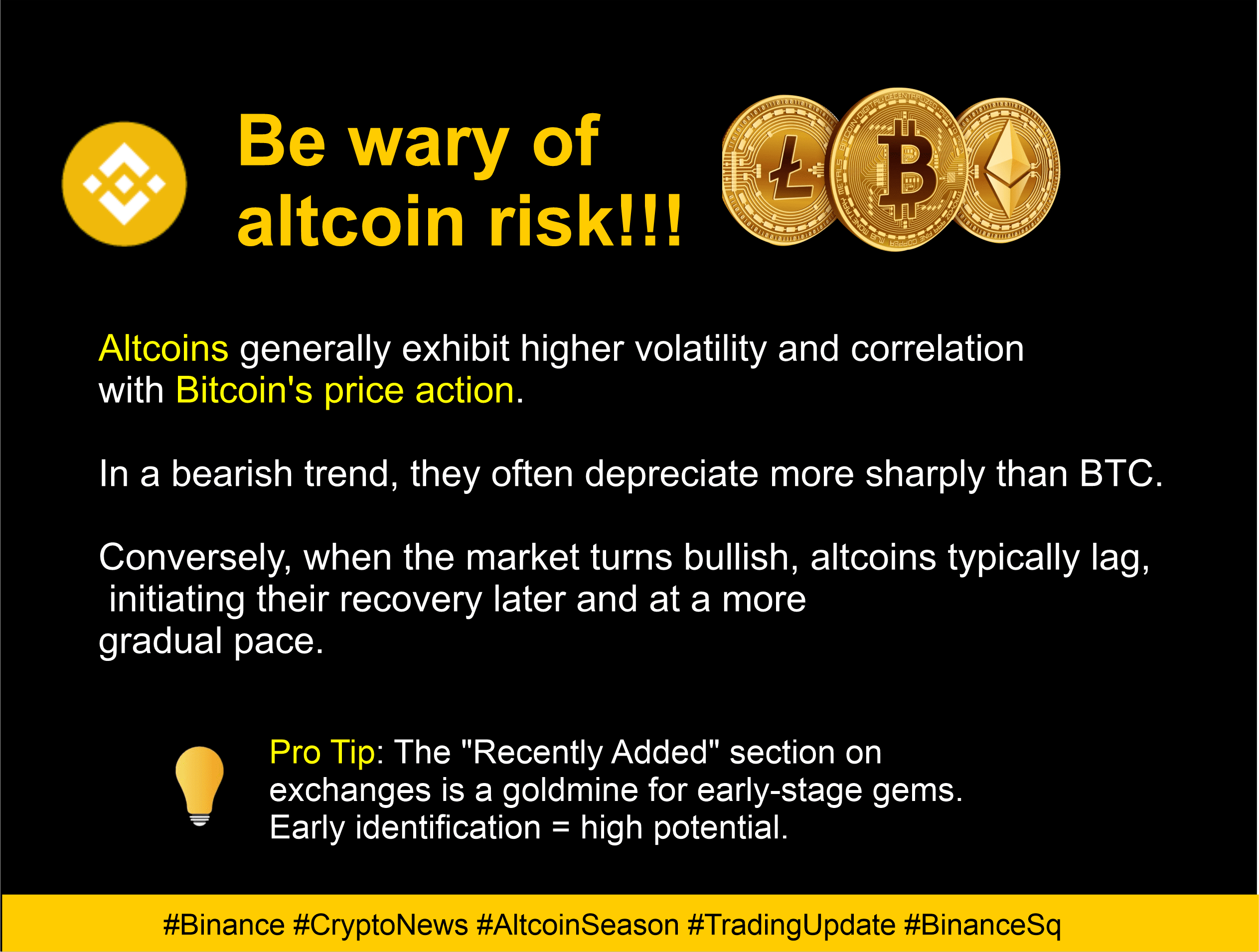 Be wary of altcoin risk!!!

Altcoins generally exhibit higher volatility and correlation with Bitcoin's price action.

In a bearish trend, they often depreciate more sharply than BTC.

Conversely, when the market turns bullish, altcoins typically lag, initiating their recovery later and at a more gradual pace.

Pro Tip: The "Recently Added" section on exchanges is a goldmine for early-stage gems. Early identification = high potential.

#Binance #CryptoNews #AltcoinSeason #TradingUpdate #BinanceSq